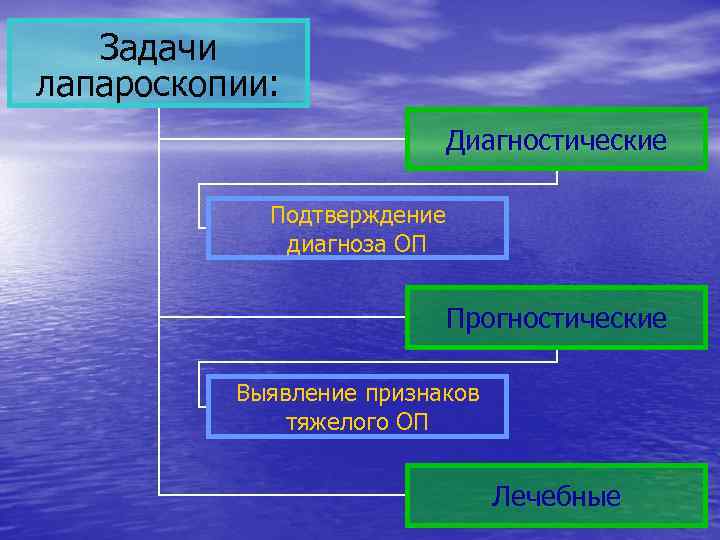 Задачи лапароскопии:

Диагностические

Подтверждение диагноза ОП

Прогностические

Выявление признаков тяжелого ОП

Лечебные